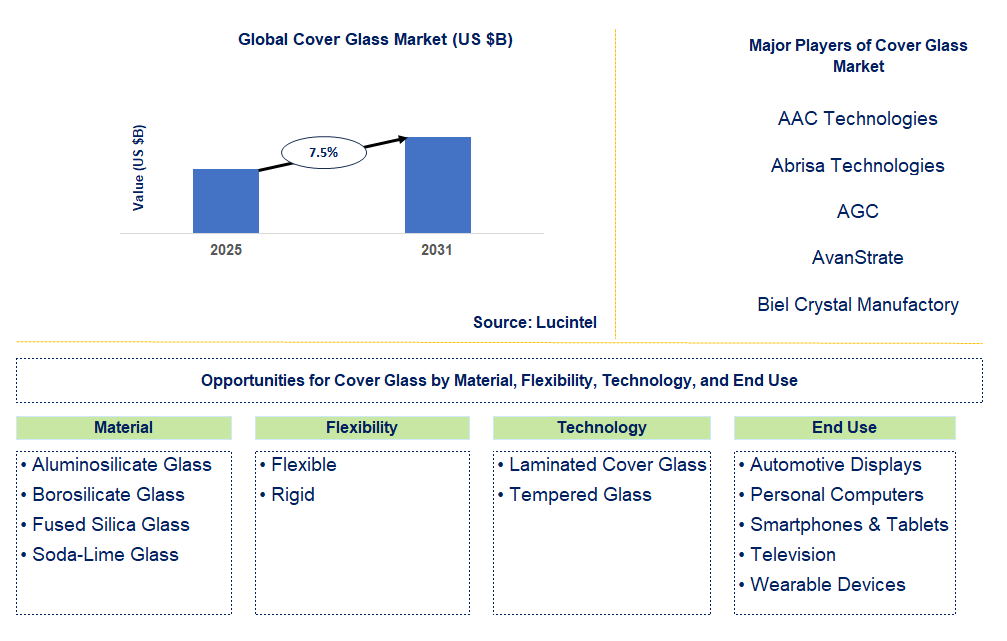 Global Cover Glass Market (US $B)

Value (US $B)

7.5%

2025

2031

Source: Lucintel

Major Players of Cover Glass Market

AAC Technologies

Abrisa Technologies

AGC

AvanStrate

Biel Crystal Manufactory

Opportunities for Cover Glass by Material, Flexibility, Technology, and End Use

Material

• Aluminosilicate Glass
• Borosilicate Glass
• Fused Silica Glass
• Soda-Lime Glass

Flexibility

• Flexible
• Rigid

Technology

• Laminated Cover Glass
• Tempered Glass

End Use

• Automotive Displays
• Personal Computers
• Smartphones & Tablets
• Television
• Wearable Devices